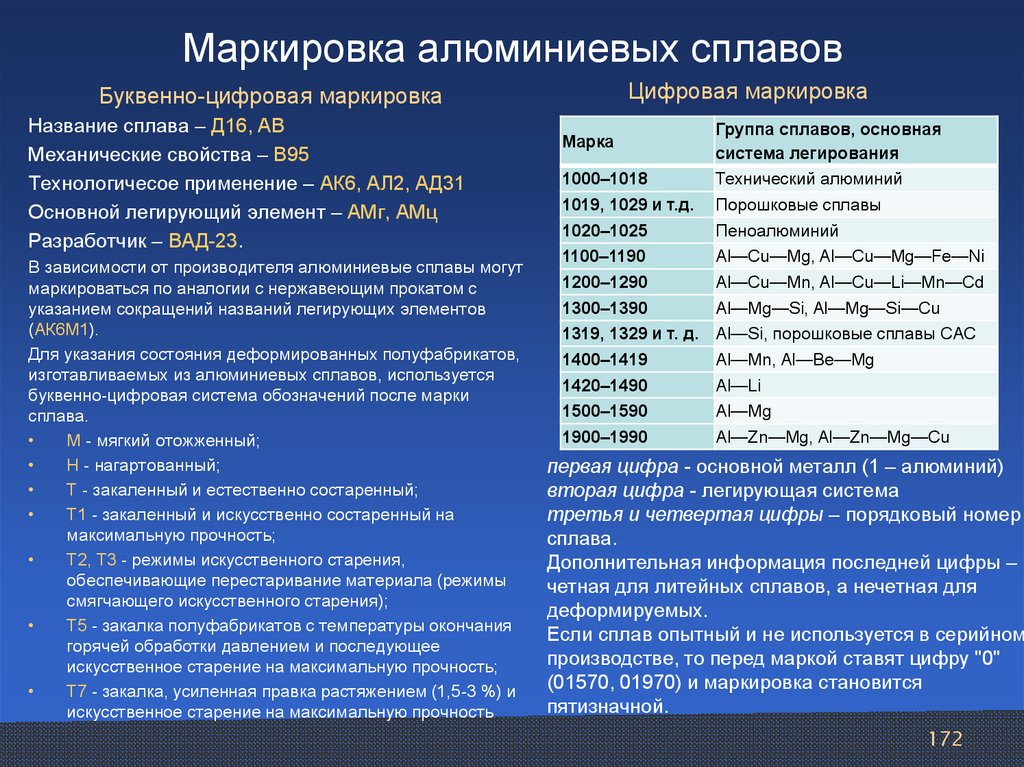 Маркировка алюминиевых сплавов

Буквенно-цифровая маркировка

Название сплава – Д16, АВ

Механические свойства – В95

Технологичесое применение – АК6, АЛ2, АД31

Основной легирующий элемент – АМг, АМц

Разработчик – ВАД-23.

В зависимости от производителя алюминиевые сплавы могут маркироваться по аналогии с нержавеющим прокатом с указанием сокращений названий легирующих элементов (АК6М1).

Для указания состояния деформированных полуфабрикатов, изготавливаемых из алюминиевых сплавов, используется буквенно-цифровая система обозначений после марки сплава.

• М - мягкий отожженный;
• Н - нагартованный;
• Т - закаленный и естественно состаренный;
• Т1 - закаленный и искусственно состаренный на максимальную прочность;
• Т2, Т3 - режимы искусственного старения, обеспечивающие перестаривание материала (режимы смягчающего искусственного старения);
• Т5 - закалка полуфабрикатов с температуры окончания горячей обработки давлением и последующее искусственное старение на максимальную прочность;
• Т7 - закалка, усиленная правка растяжением (1,5-3 %) и искусственное старение на максимальную прочность

Цифровая маркировка

| Марка | Группа сплавов, основная система легирования |
|---|---|
| 1000–1018 | Технический алюминий |
| 1019, 1029 и т.д. | Порошковые сплавы |
| 1020–1025 | Пеноалюминий |
| 1100–1190 | Al—Cu—Mg, Al—Cu—Mg—Fe—Ni |
| 1200–1290 | Al—Cu—Mn, Al—Cu—Li—Mn—Cd |
| 1300–1390 | Al—Mg—Si, Al—Mg—Si—Cu |
| 1319, 1329 и т. д. | Al—Si, порошковые сплавы САС |
| 1400–1419 | Al—Mn, Al—Be—Mg |
| 1420–1490 | Al—Li |
| 1500–1590 | Al—Mg |
| 1900–1990 | Al—Zn—Mg, Al—Zn—Mg—Cu |

первая цифра - основной металл (1 – алюминий)
вторая цифра - легирующая система
третья и четвертая цифры – порядковый номер сплава.
Дополнительная информация последней цифры – четная для литейных сплавов, а нечетная для деформируемых.
Если сплав опытный и не используется в серийном производстве, то перед маркой ставят цифру "0" (01570, 01970) и маркировка становится пятизначной.

172